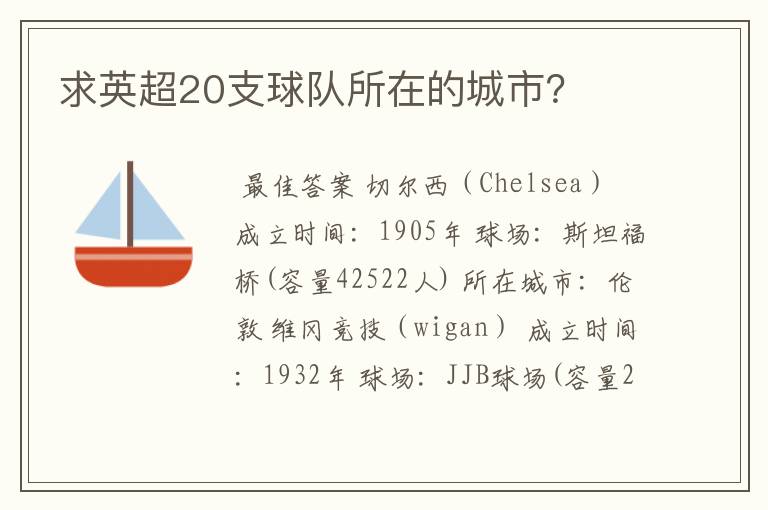 求英超20支球队所在的城市?

最佳答案 切尔西（Chelsea）成立时间：1905年 球场：斯坦福桥(容量42522人) 所在城市：伦敦 维冈竞技（wigan） 成立时间：1932年 球场：JJB球场(容量2